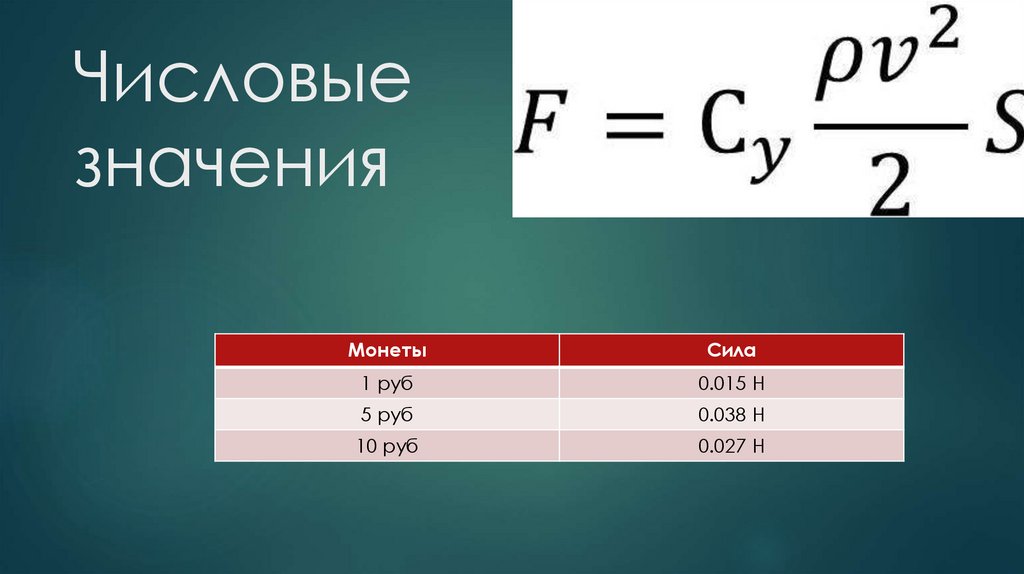 Числовые значения

$F = C_y \frac{\rho v^2}{2} S$

| Монеты | Сила |
|---|---|
| 1 руб | 0.015 Н |
| 5 руб | 0.038 Н |
| 10 руб | 0.027 Н |